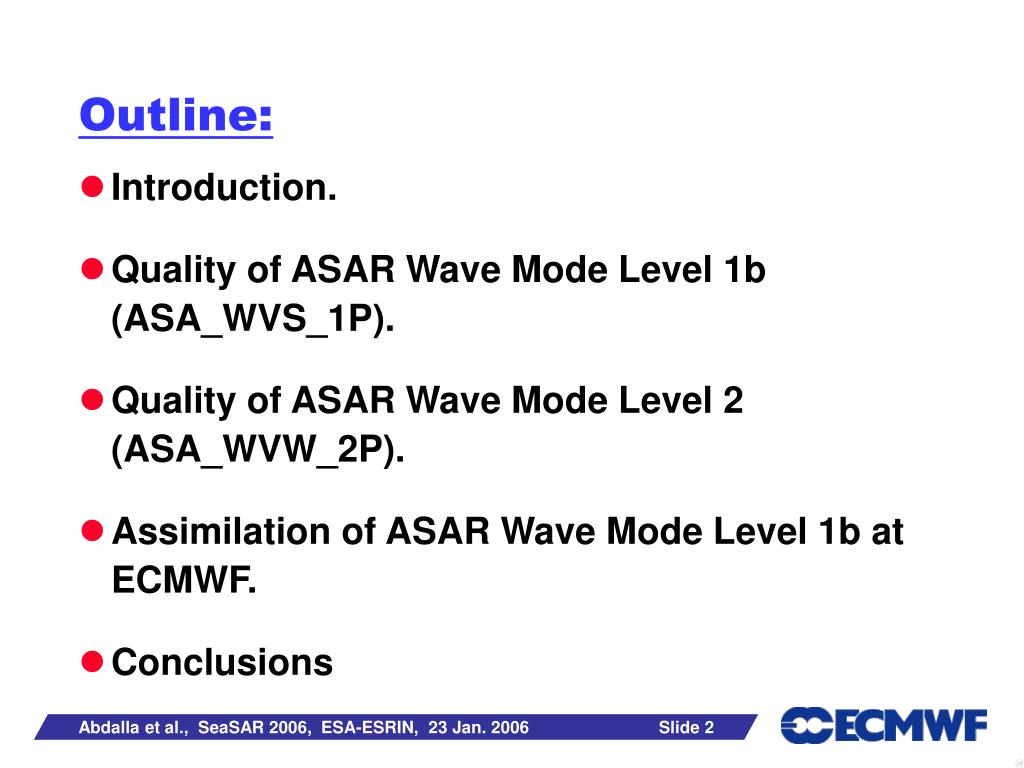 Outline:

Introduction.

Quality of ASAR Wave Mode Level 1b (ASA_WVS_1P).

Quality of ASAR Wave Mode Level 2 (ASA_WVW_2P).

Assimilation of ASAR Wave Mode Level 1b at ECMWF.

Conclusions

Abdalla et al., SeaSAR 2006, ESA-ESRIN, 23 Jan. 2006 Slide 2

ECMWF